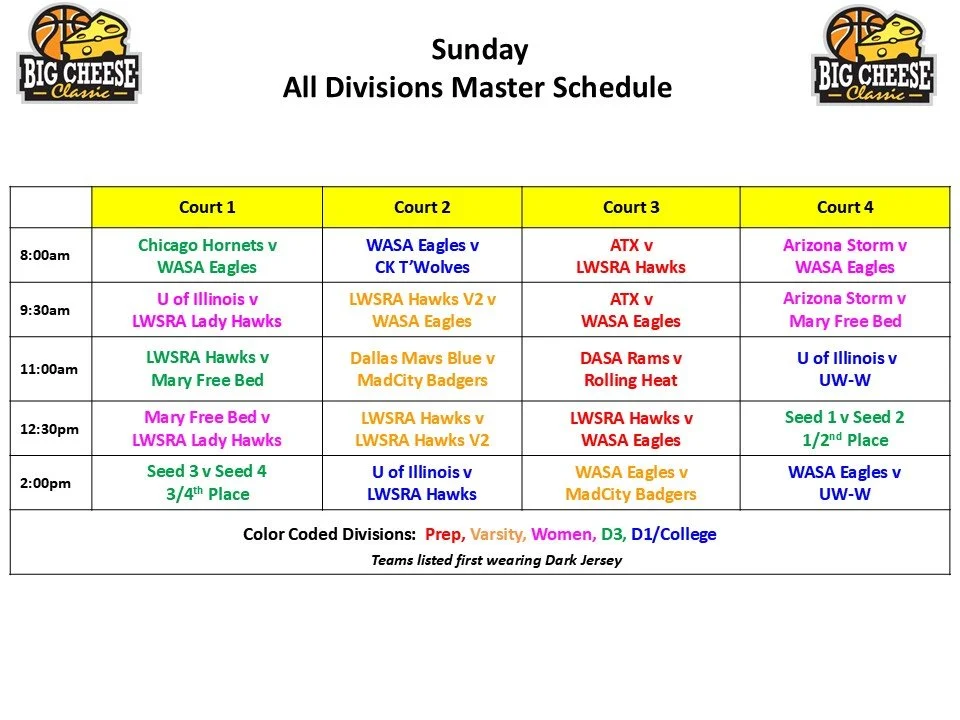 BIG CHEESE Classic

Sunday
All Divisions Master Schedule

BIG CHEESE Classic

| | Court 1 | Court 2 | Court 3 | Court 4 |
|---|---|---|---|---|
| 8:00am | Chicago Hornets v WASA Eagles | WASA Eagles v CK T'Wolves | ATX v LWSRA Hawks | Arizona Storm v WASA Eagles |
| 9:30am | U of Illinois v LWSRA Lady Hawks | LWSRA Hawks V2 v WASA Eagles | ATX v WASA Eagles | Arizona Storm v Mary Free Bed |
| 11:00am | LWSRA Hawks v Mary Free Bed | Dallas Mavs Blue v MadCity Badgers | DASA Rams v Rolling Heat | U of Illinois v UW-W |
| 12:30pm | Mary Free Bed v LWSRA Lady Hawks | LWSRA Hawks v LWSRA Hawks V2 | LWSRA Hawks v WASA Eagles | Seed 1 v Seed 2 1/2$^{nd}$ Place |
| 2:00pm | Seed 3 v Seed 4 3/4$^{th}$ Place | U of Illinois v LWSRA Hawks | WASA Eagles v MadCity Badgers | WASA Eagles v UW-W |

Color Coded Divisions: Prep, Varsity, Women, D3, D1/College
Teams listed first wearing Dark Jersey